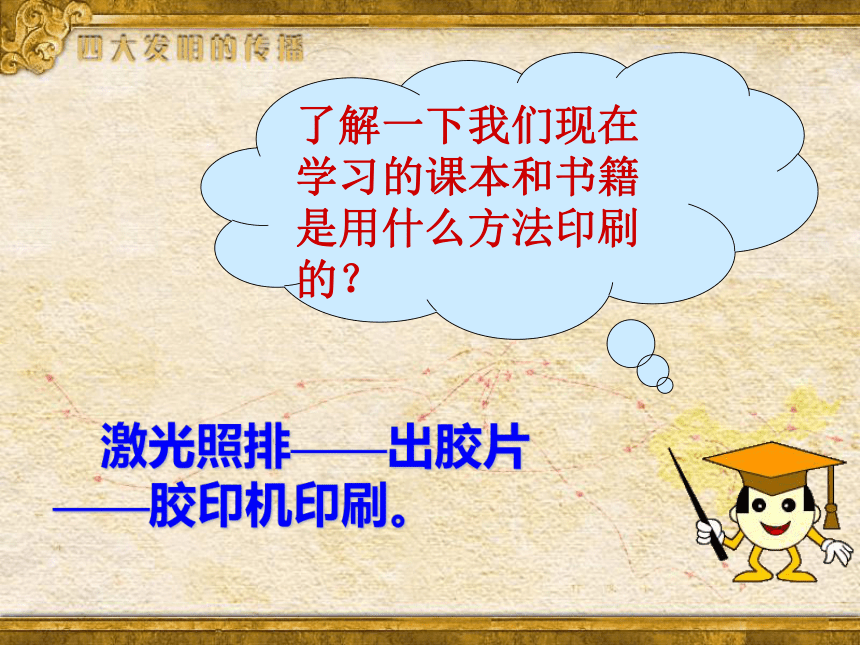 四大发明的传播

了解一下我们现在学习的课本和书籍是用什么方法印刷的？

激光照排——出胶片——胶印机印刷。